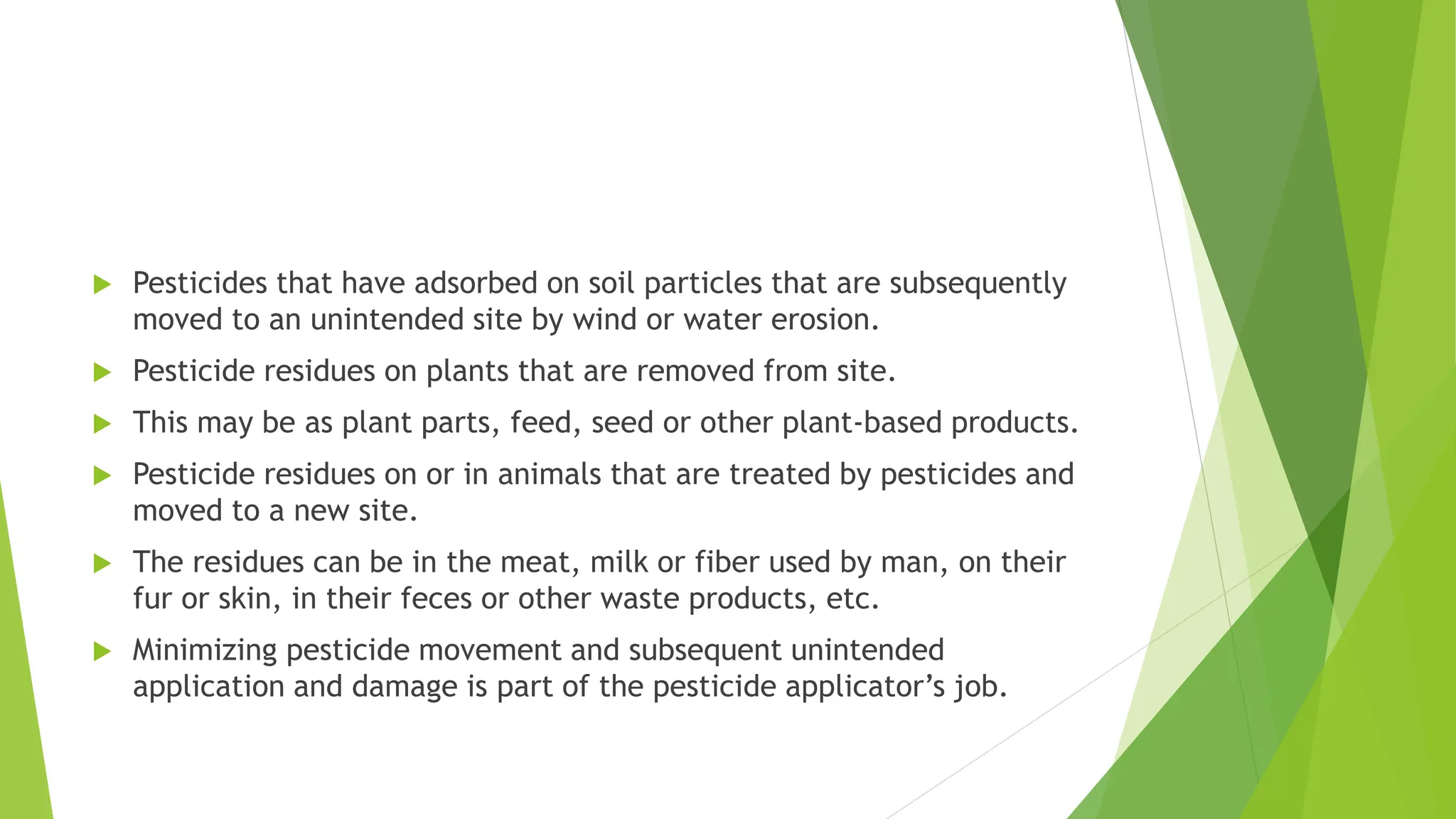 Pesticides that have adsorbed on soil particles that are subsequently moved to an unintended site by wind or water erosion.

Pesticide residues on plants that are removed from site.

This may be as plant parts, feed, seed or other plant-based products.

Pesticide residues on or in animals that are treated by pesticides and moved to a new site.

The residues can be in the meat, milk or fiber used by man, on their fur or skin, in their feces or other waste products, etc.

Minimizing pesticide movement and subsequent unintended application and damage is part of the pesticide applicator’s job.